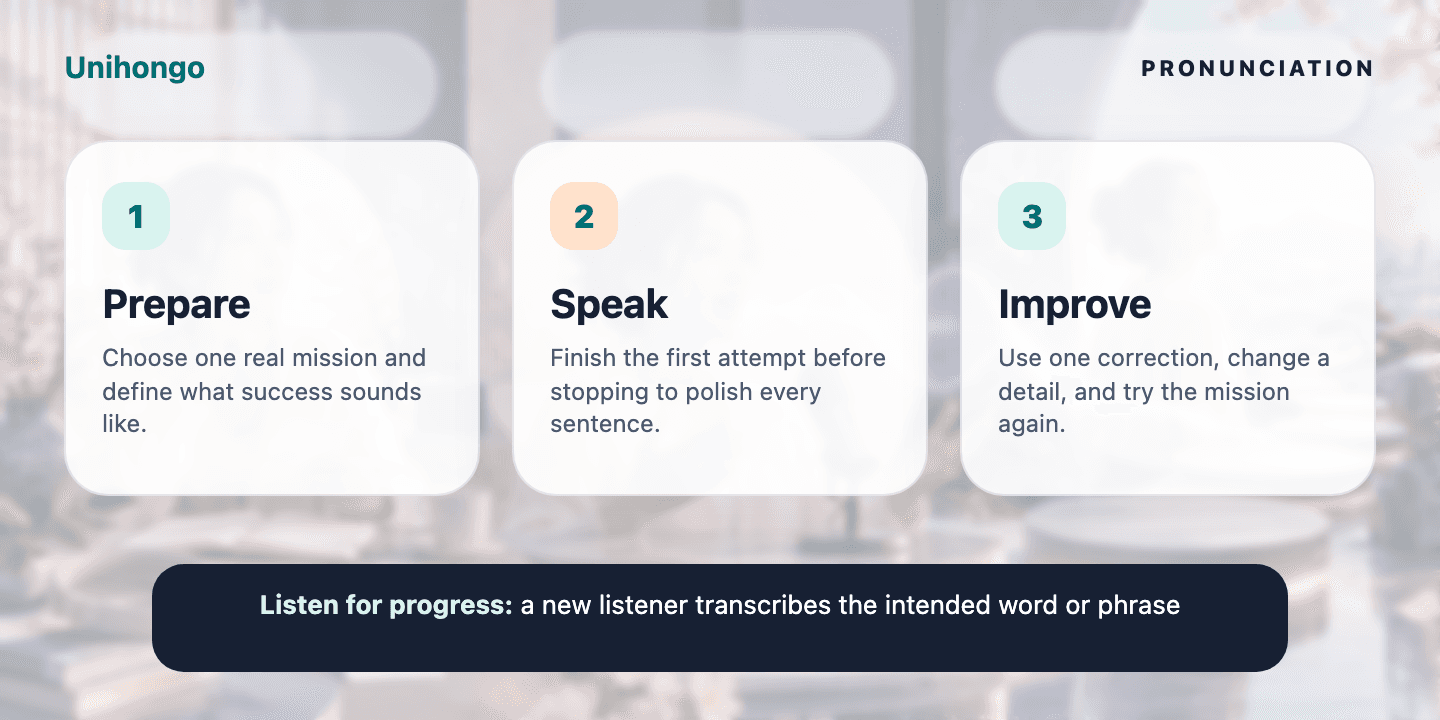 Unihongo

PRONUNCIATION

1

Prepare

Choose one real mission and define what success sounds like.

2

Speak

Finish the first attempt before stopping to polish every sentence.

3

Improve

Use one correction, change a detail, and try the mission again.

Listen for progress: a new listener transcribes the intended word or phrase